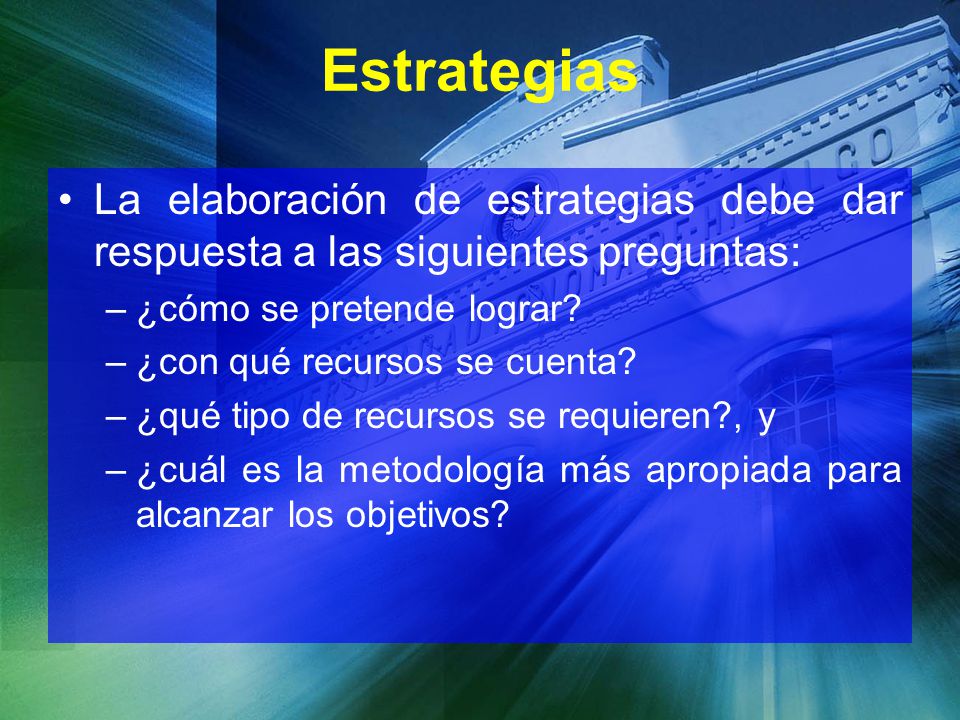 Estrategias

• La elaboración de estrategias debe dar respuesta a las siguientes preguntas:
– ¿cómo se pretende lograr?
– ¿con qué recursos se cuenta?
– ¿qué tipo de recursos se requieren?, y
– ¿cuál es la metodología más apropiada para alcanzar los objetivos?